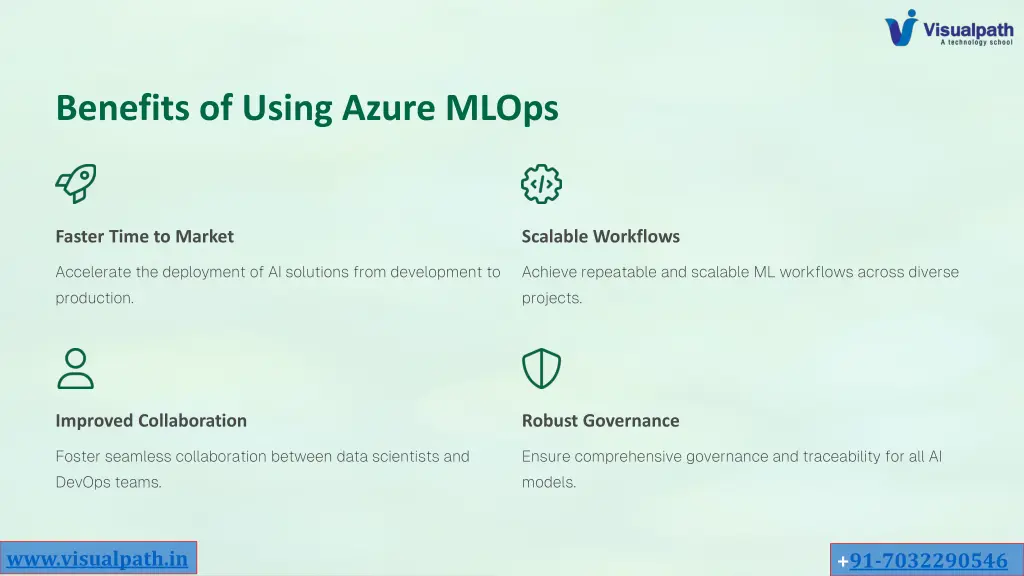 Visualpath
A technology school

Benefits of Using Azure MLOps

Faster Time to Market

Accelerate the deployment of AI solutions from development to production.

Scalable Workflows

Achieve repeatable and scalable ML workflows across diverse projects.

Improved Collaboration

Foster seamless collaboration between data scientists and DevOps teams.

Robust Governance

Ensure comprehensive governance and traceability for all AI models.

www.visualpath.in

+91-7032290546